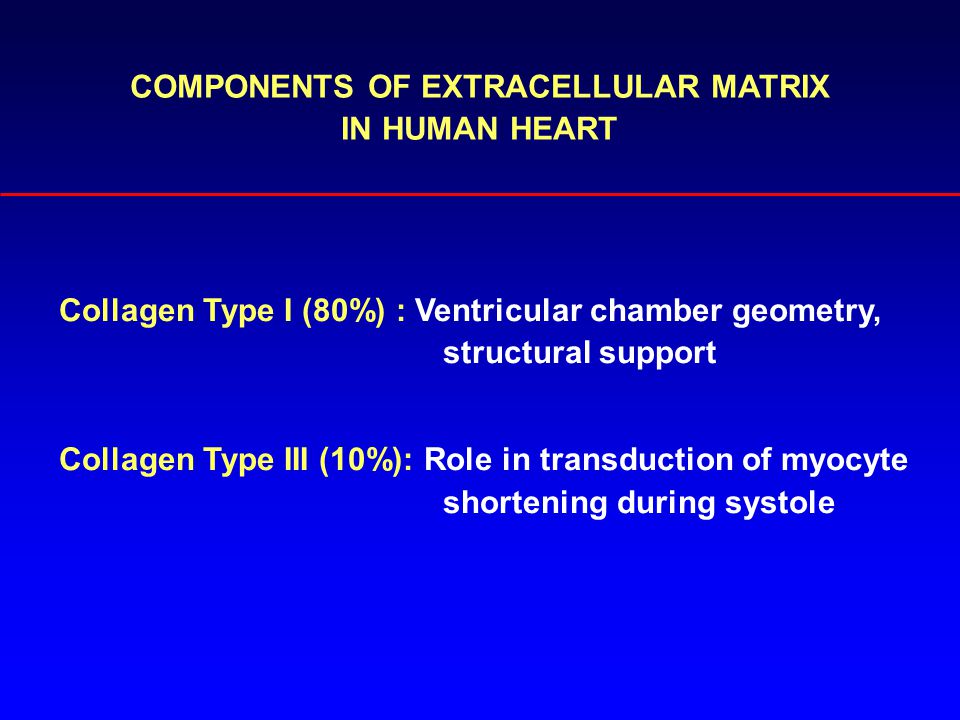 COMPONENTS OF EXTRACELLULAR MATRIX
IN HUMAN HEART

Collagen Type I (80%) : Ventricular chamber geometry, structural support

Collagen Type III (10%): Role in transduction of myocyte shortening during systole